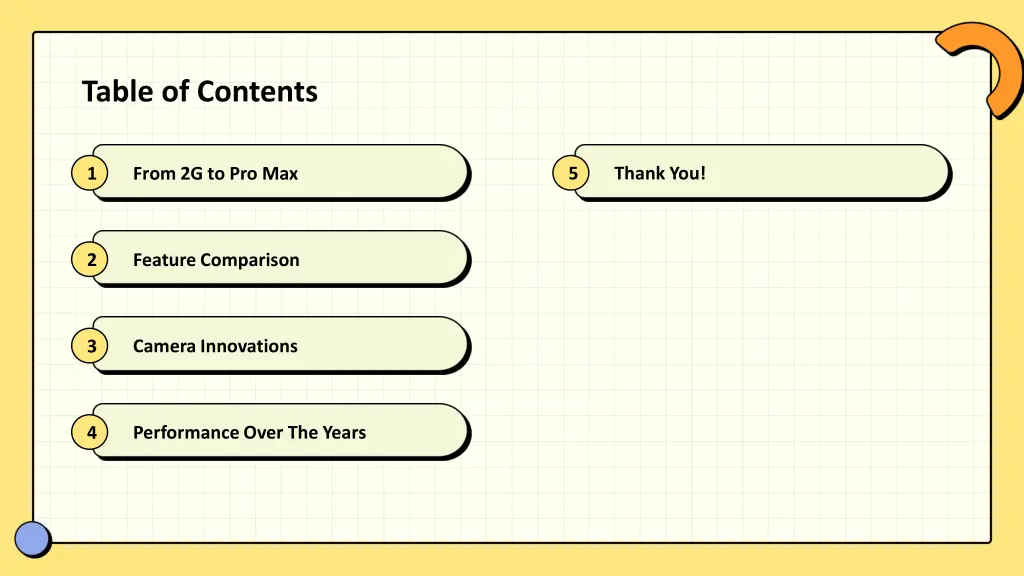 Table of Contents

1 From 2G to Pro Max

2 Feature Comparison

3 Camera Innovations

4 Performance Over The Years

5 Thank You!